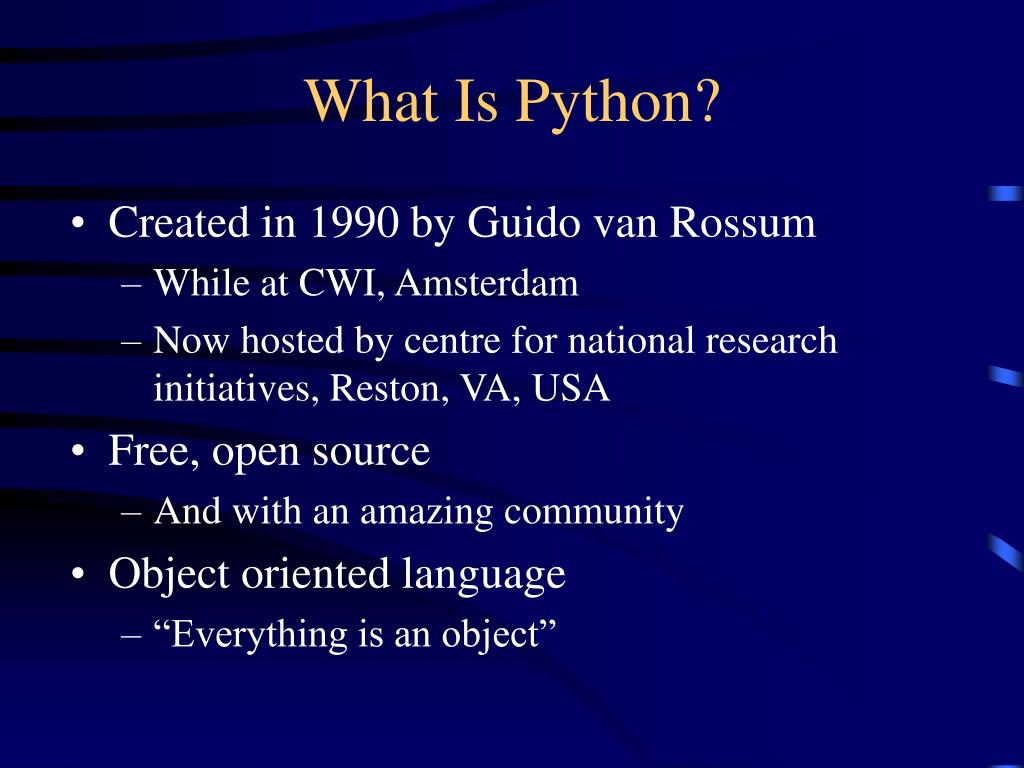 What Is Python?

• Created in 1990 by Guido van Rossum
– While at CWI, Amsterdam
– Now hosted by centre for national research initiatives, Reston, VA, USA
• Free, open source
– And with an amazing community
• Object oriented language
– “Everything is an object”